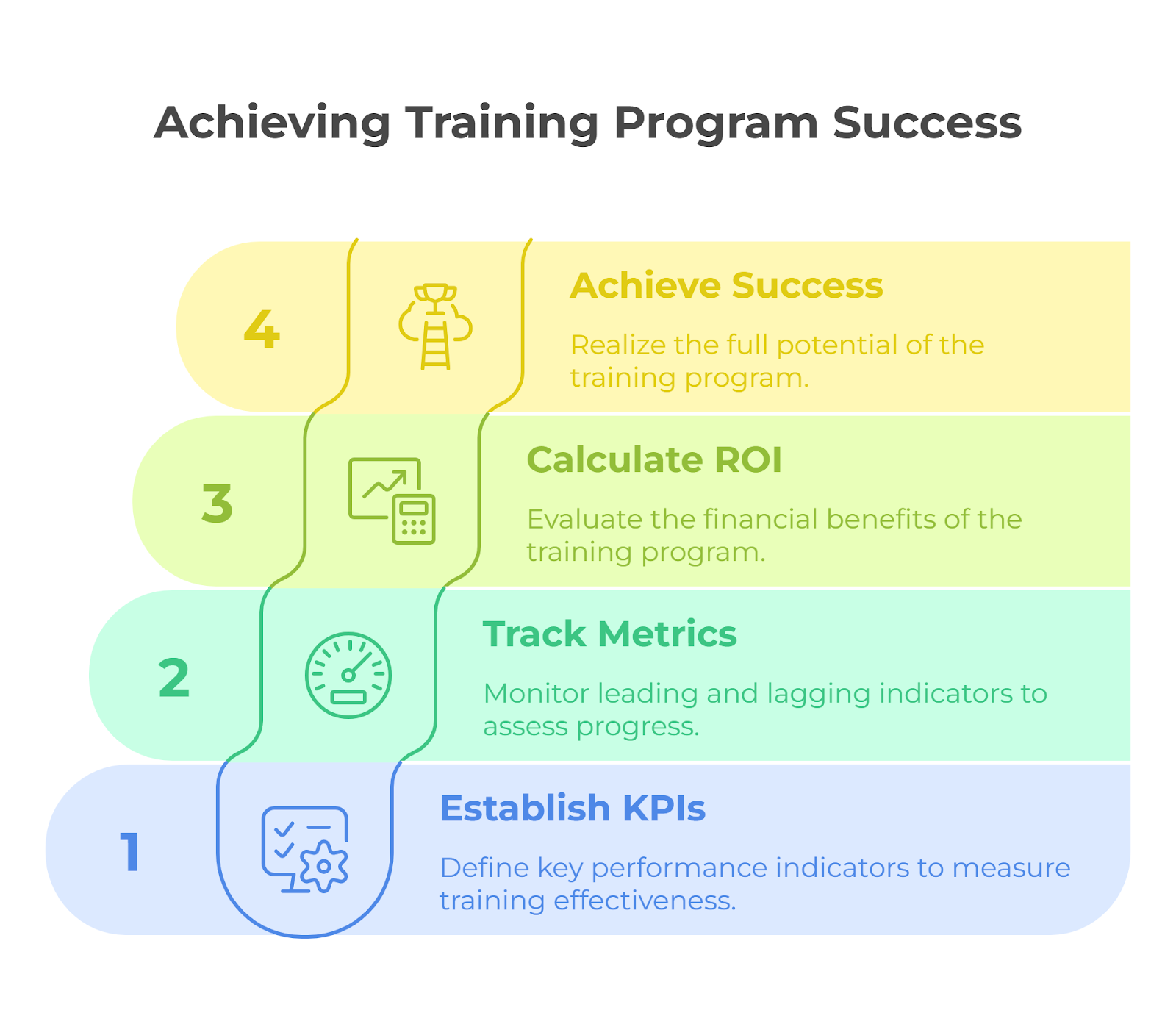 Achieving Training Program Success

4

Achieve Success

Realize the full potential of the training program.

3

Calculate ROI

Evaluate the financial benefits of the training program.

2

Track Metrics

Monitor leading and lagging indicators to assess progress.

1

Establish KPIs

Define key performance indicators to measure training effectiveness.